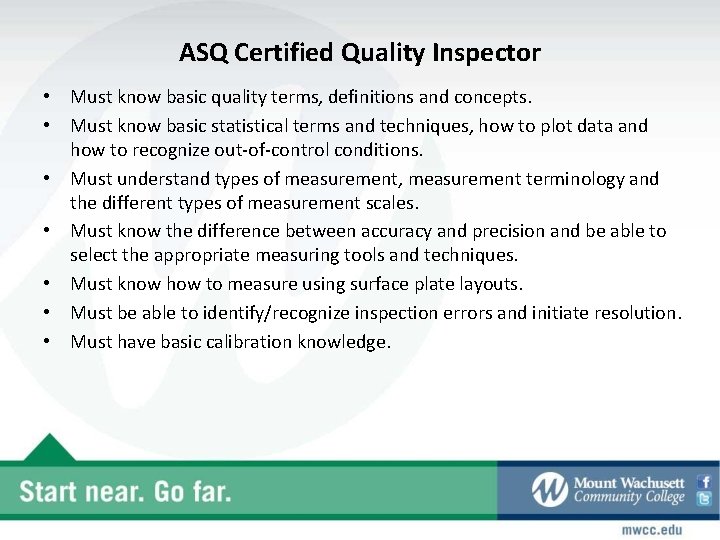 ASQ Certified Quality Inspector

• Must know basic quality terms, definitions and concepts.
• Must know basic statistical terms and techniques, how to plot data and how to recognize out-of-control conditions.
• Must understand types of measurement, measurement terminology and the different types of measurement scales.
• Must know the difference between accuracy and precision and be able to select the appropriate measuring tools and techniques.
• Must know how to measure using surface plate layouts.
• Must be able to identify/recognize inspection errors and initiate resolution.
• Must have basic calibration knowledge.

Start near. Go far.

Mount Wachusett Community College

mwcc.edu